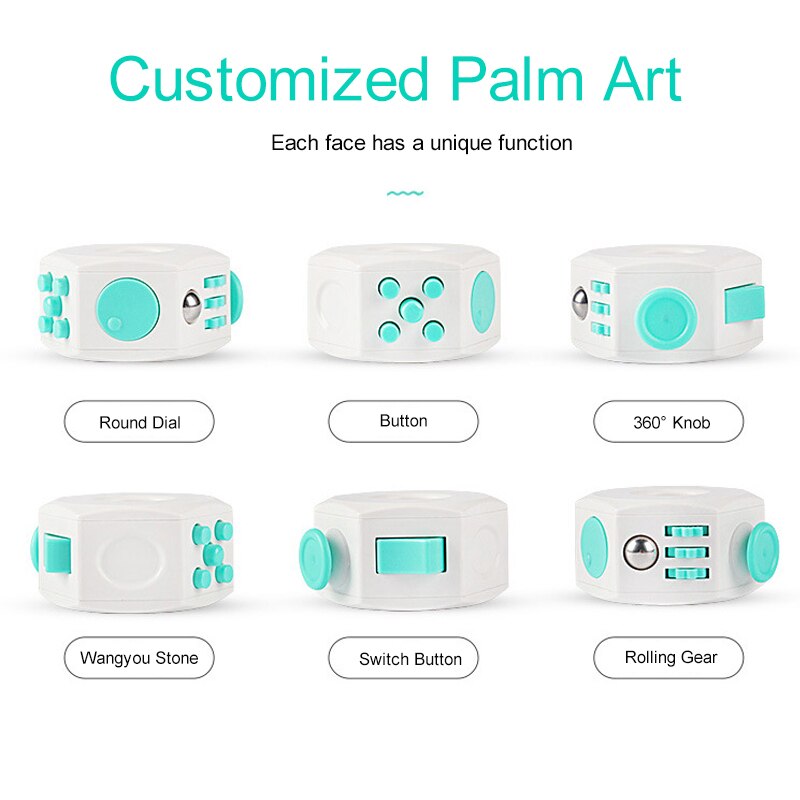 Customized Palm Art

Each face has a unique function

Round Dial

Button

360° Knob

Wangyou Stone

Switch Button

Rolling Gear